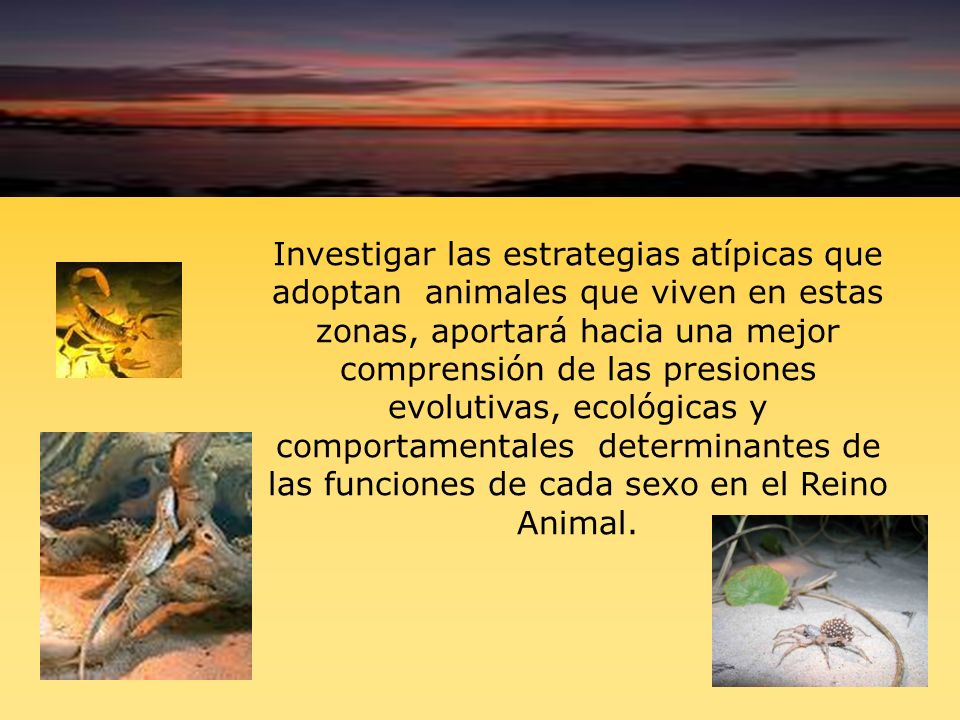 Investigar las estrategias atípicas que adoptan animales que viven en estas zonas, aportará hacia una mejor comprensión de las presiones evolutivas, ecológicas y comportamentales determinantes de las funciones de cada sexo en el Reino Animal.